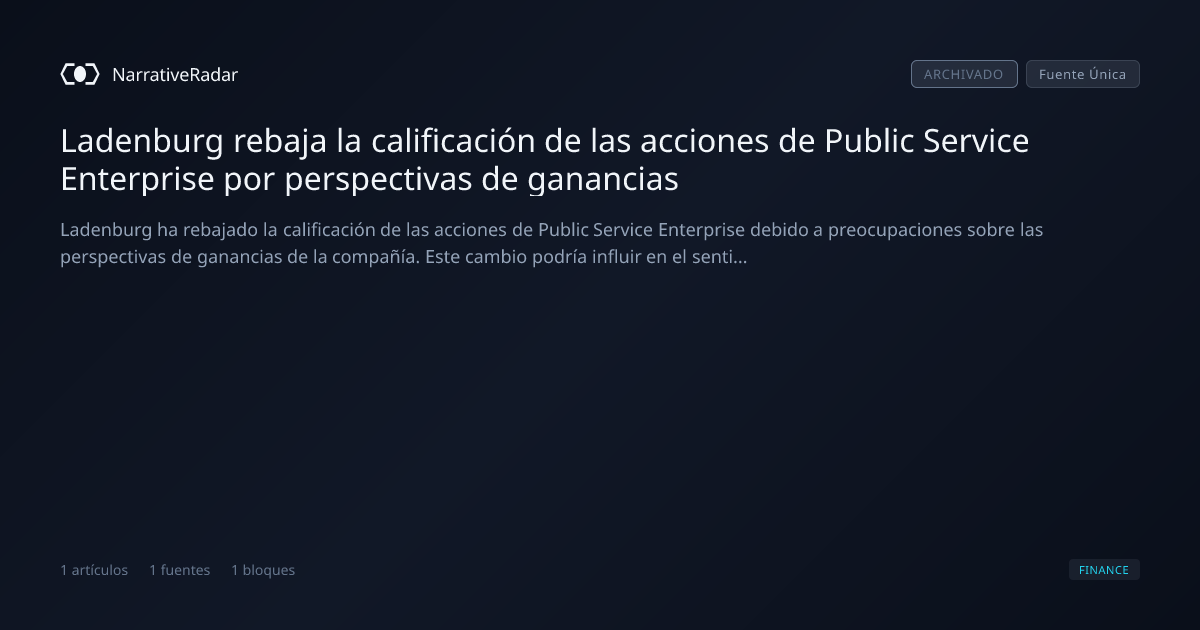 NarrativeRadar

ARCHIVADO Fuente Única

Ladenburg rebaja la calificación de las acciones de Public Service Enterprise por perspectivas de ganancias

Ladenburg ha rebajado la calificación de las acciones de Public Service Enterprise debido a preocupaciones sobre las perspectivas de ganancias de la compañía. Este cambio podría influir en el senti...

1 artículos 1 fuentes 1 bloques

FINANCE